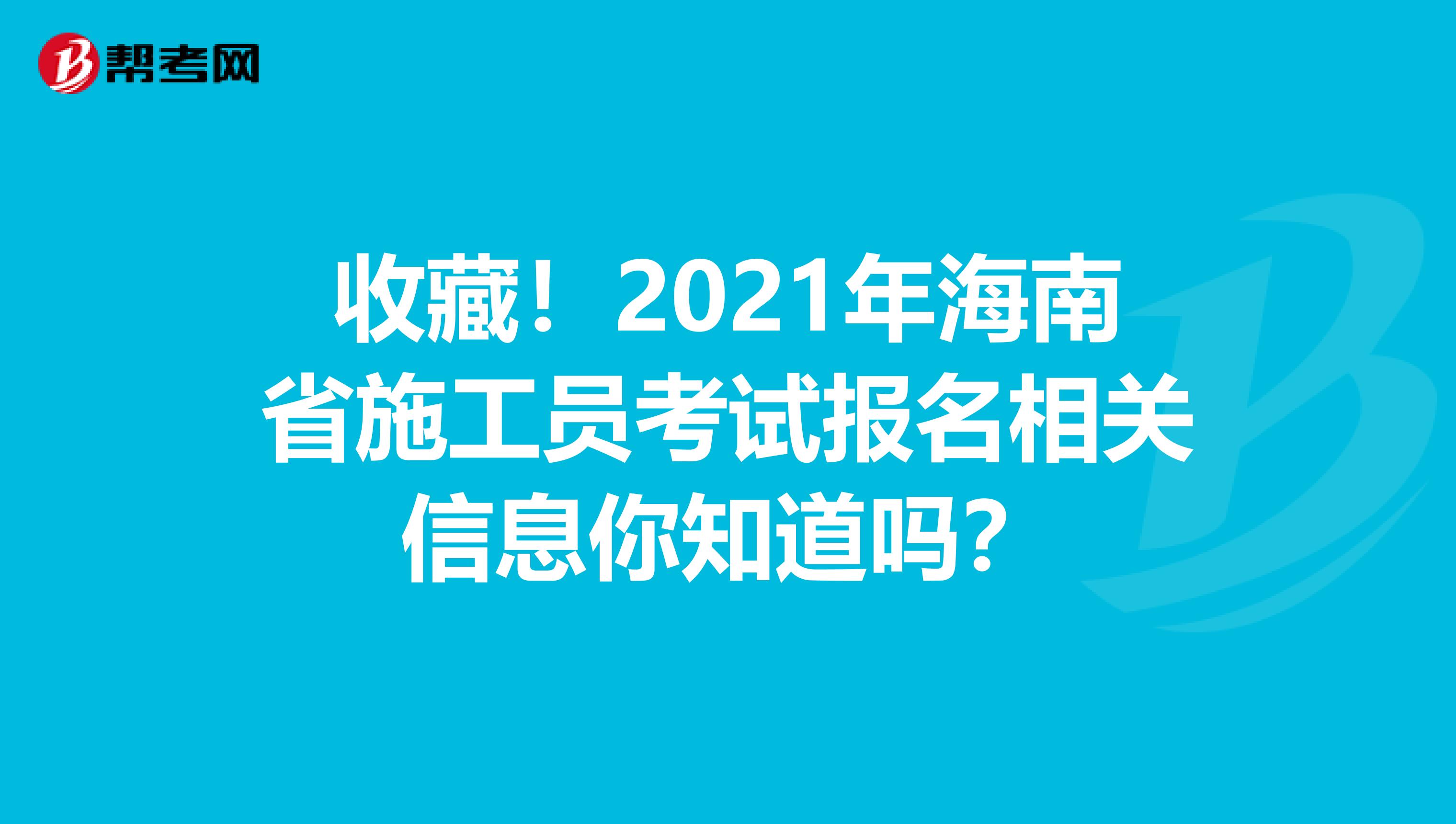 帮考网

收藏！2021年海南省施工员考试报名相关信息你知道吗？